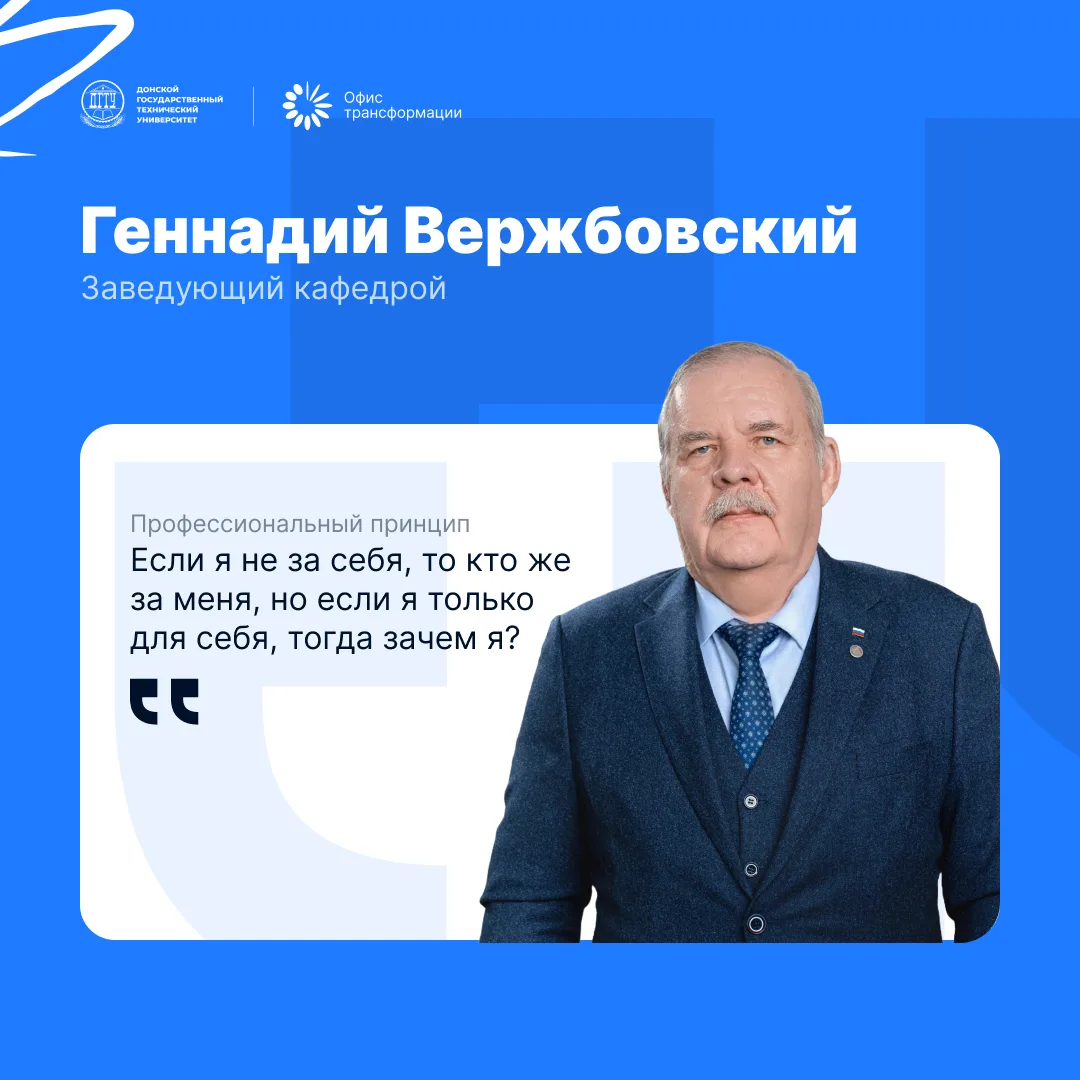 ДОНСКОЙ ГОСУДАРСТВЕННЫЙ ТЕХНИЧЕСКИЙ УНИВЕРСИТЕТ

Офис трансформации

Геннадий Вержбовский
Заведующий кафедрой

Профессиональный принцип
Если я не за себя, то кто же за меня, но если я только для себя, тогда зачем я?